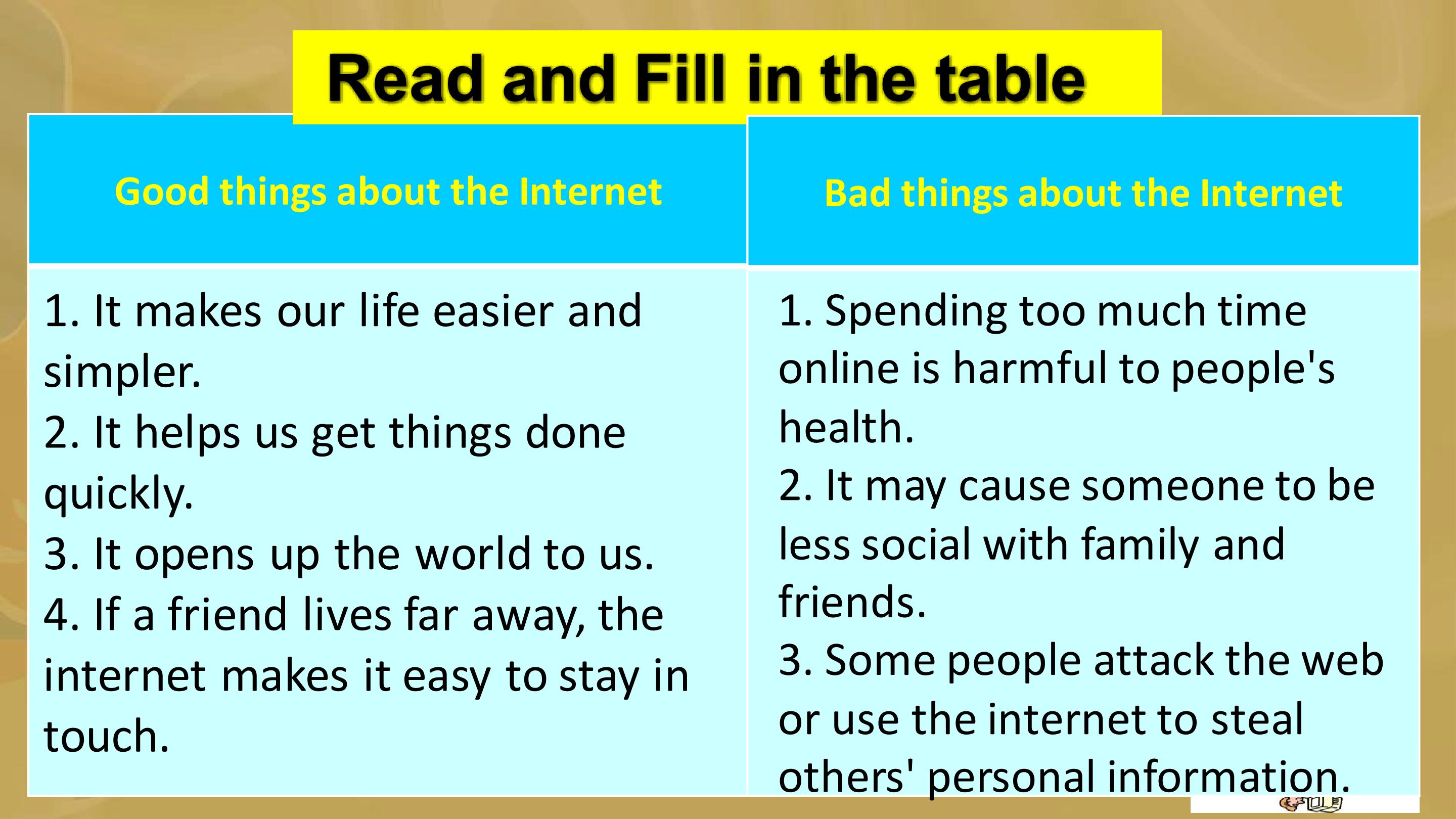 Read and Fill in the table

| Good things about the Internet | Bad things about the Internet |
|---|---|
| 1. It makes our life easier and simpler. 2. It helps us get things done quickly. 3. It opens up the world to us. 4. If a friend lives far away, the internet makes it easy to stay in touch. | 1. Spending too much time online is harmful to people's health. 2. It may cause someone to be less social with family and friends. 3. Some people attack the web or use the internet to steal others' personal information. |